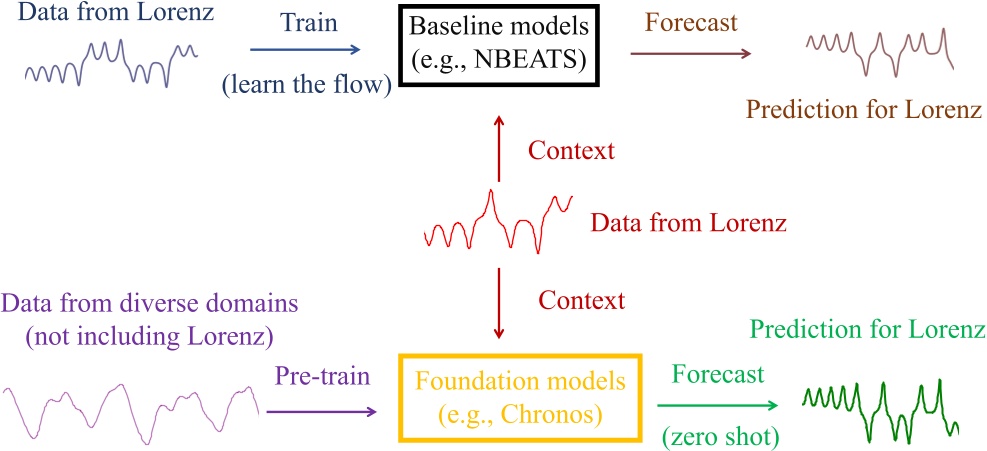 Data from Lorenz

Train

(learn the flow)

Baseline models
(e.g., NBEATS)

Forecast

Prediction for Lorenz

Context

Data from Lorenz

Context

Data from diverse domains
(not including Lorenz)

Pre-train

Foundation models
(e.g., Chronos)

Forecast

(zero shot)

Prediction for Lorenz